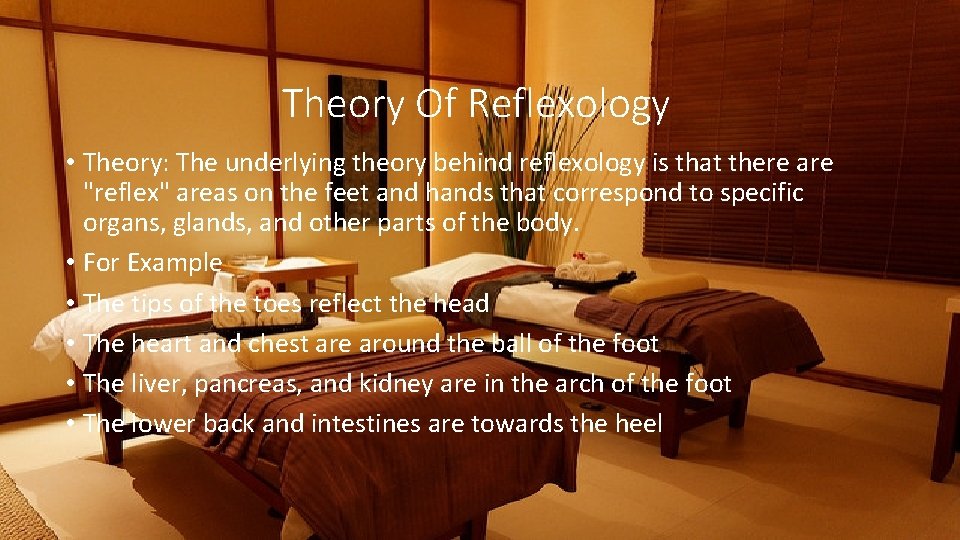 Theory Of Reflexology

• Theory: The underlying theory behind reflexology is that there are "reflex" areas on the feet and hands that correspond to specific organs, glands, and other parts of the body.
• For Example
• The tips of the toes reflect the head
• The heart and chest are around the ball of the foot
• The liver, pancreas, and kidney are in the arch of the foot
• The lower back and intestines are towards the heel